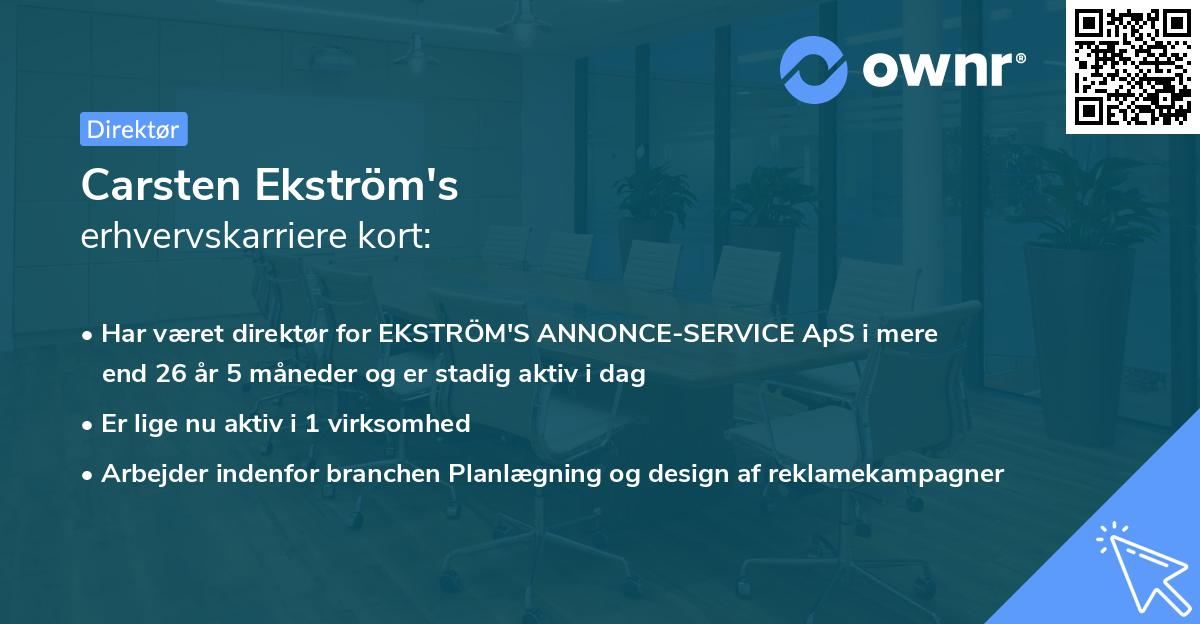 ownr®

Direktør

Carsten Ekström's
erhvervskarriere kort:

• Har været direktør for EKSTRÖM'S ANNONCE-SERVICE ApS i mere end 26 år 5 måneder og er stadig aktiv i dag

• Er lige nu aktiv i 1 virksomhed

• Arbejder indenfor branchen Planlægning og design af reklamekampagner